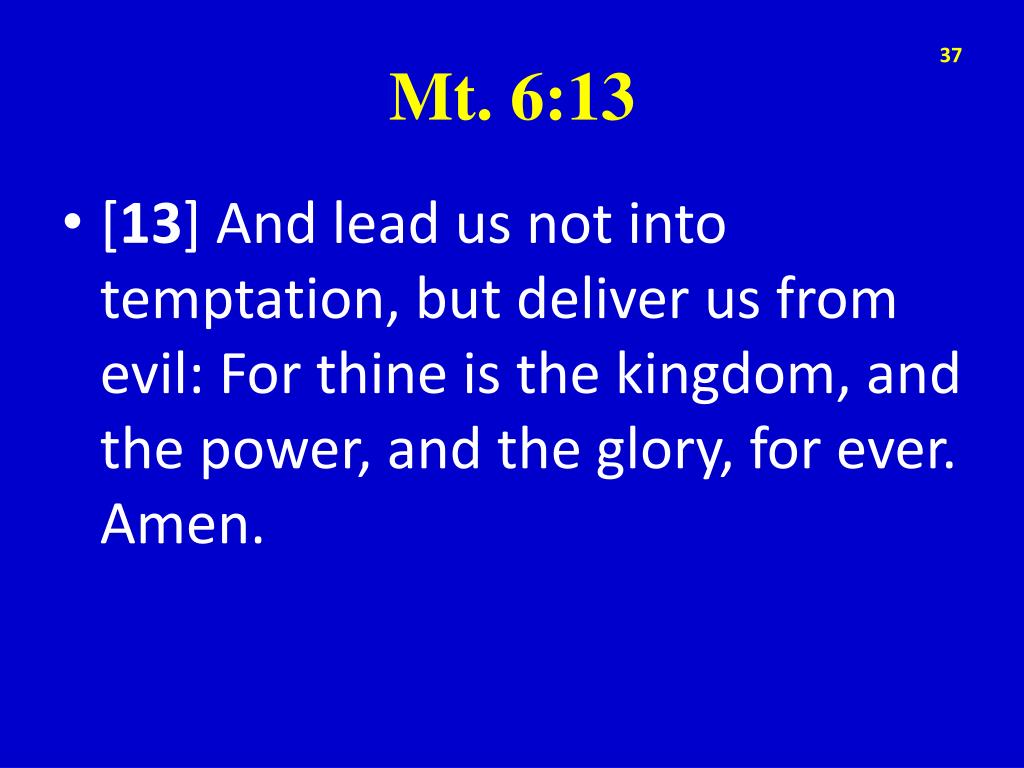 37

Mt. 6:13

• [13] And lead us not into temptation, but deliver us from evil: For thine is the kingdom, and the power, and the glory, for ever. Amen.